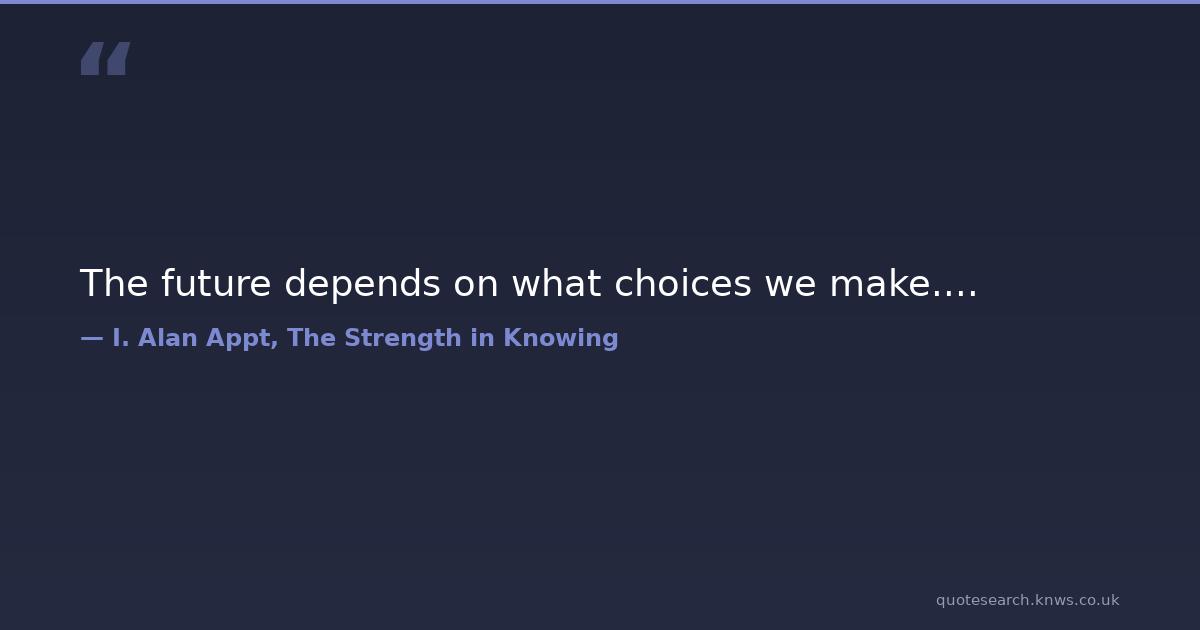 “

The future depends on what choices we make….

— I. Alan Appt, The Strength in Knowing

quotesearch.knws.co.uk